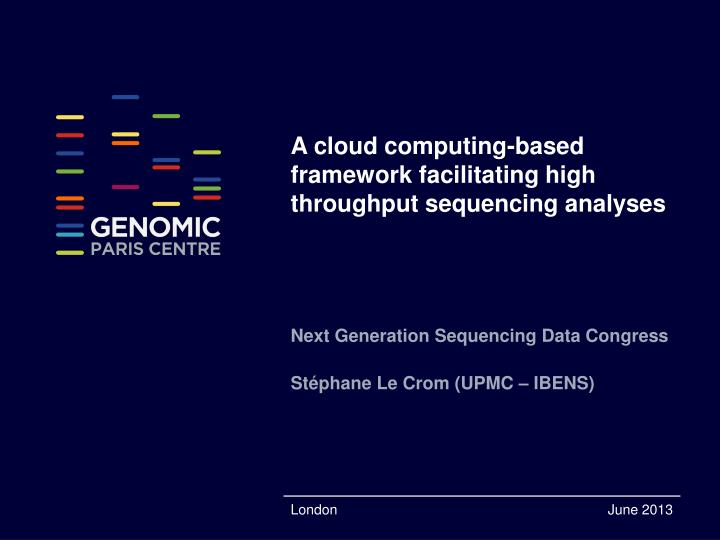 GENOMIC
PARIS CENTRE

A cloud computing-based framework facilitating high throughput sequencing analyses

Next Generation Sequencing Data Congress

Stéphane Le Crom (UPMC – IBENS)

London

June 2013